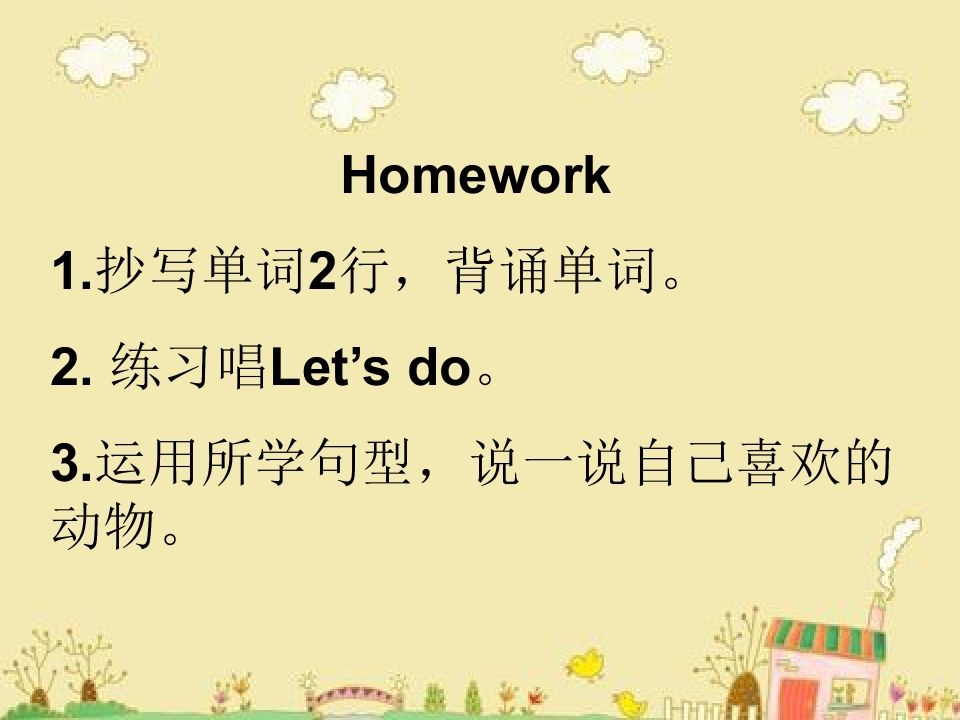 Homework

1.抄写单词2行，背诵单词。

2. 练习唱Let’s do。

3.运用所学句型，说一说自己喜欢的动物。